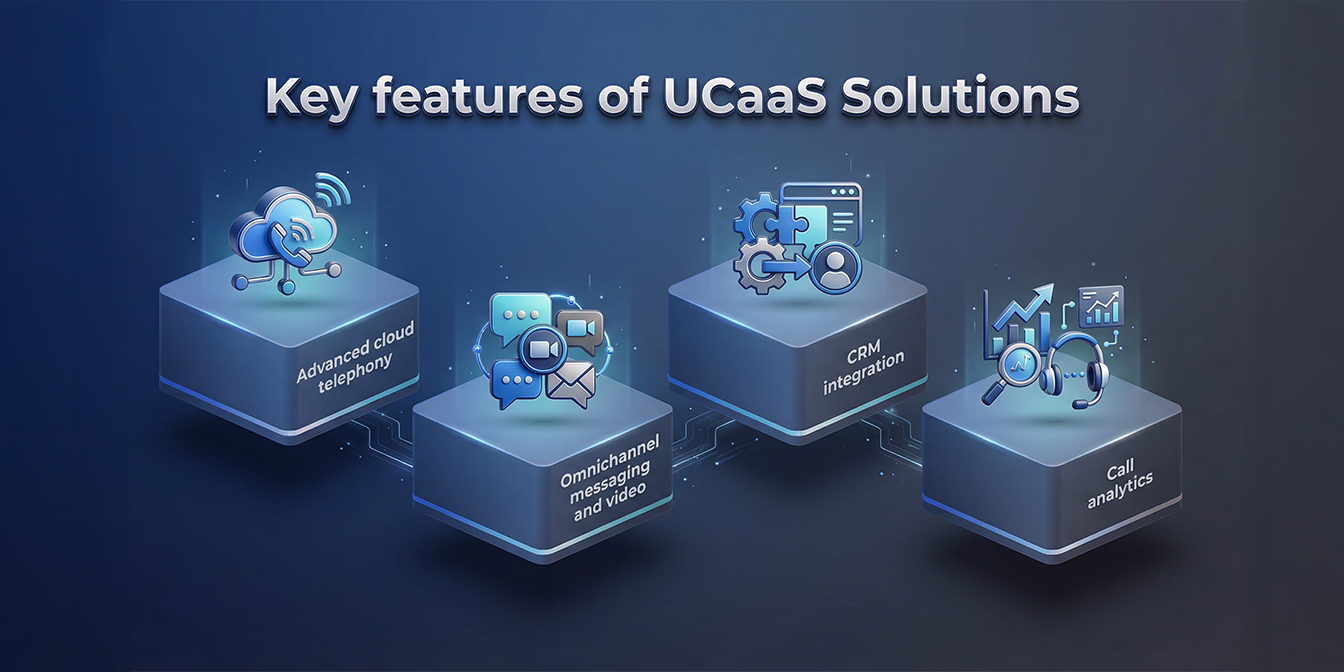 Key features of UCaaS Solutions

Advanced cloud telephony

Omnichannel messaging and video

CRM integration

Call analytics